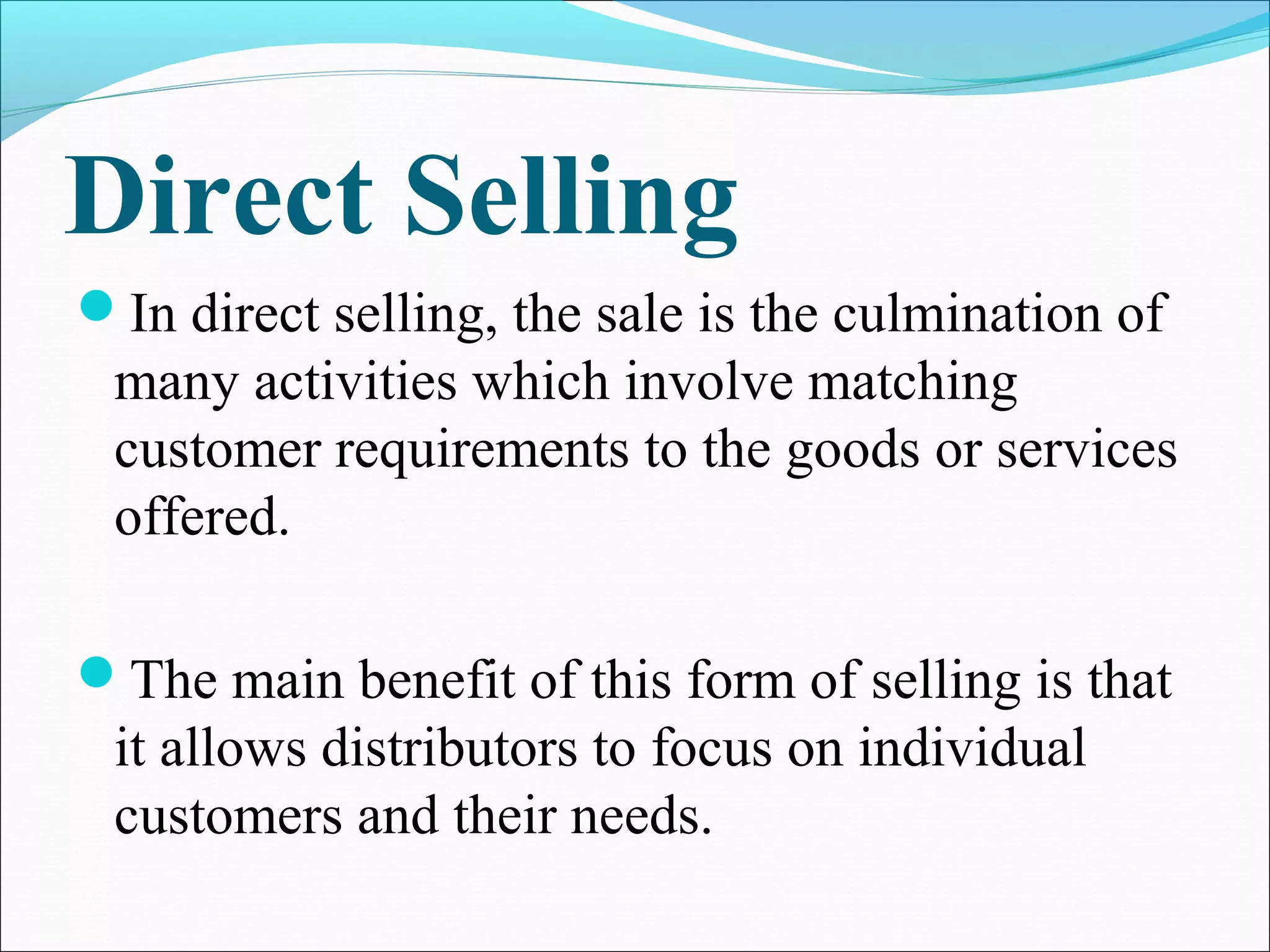 Direct Selling

- In direct selling, the sale is the culmination of many activities which involve matching customer requirements to the goods or services offered.

- The main benefit of this form of selling is that it allows distributors to focus on individual customers and their needs.